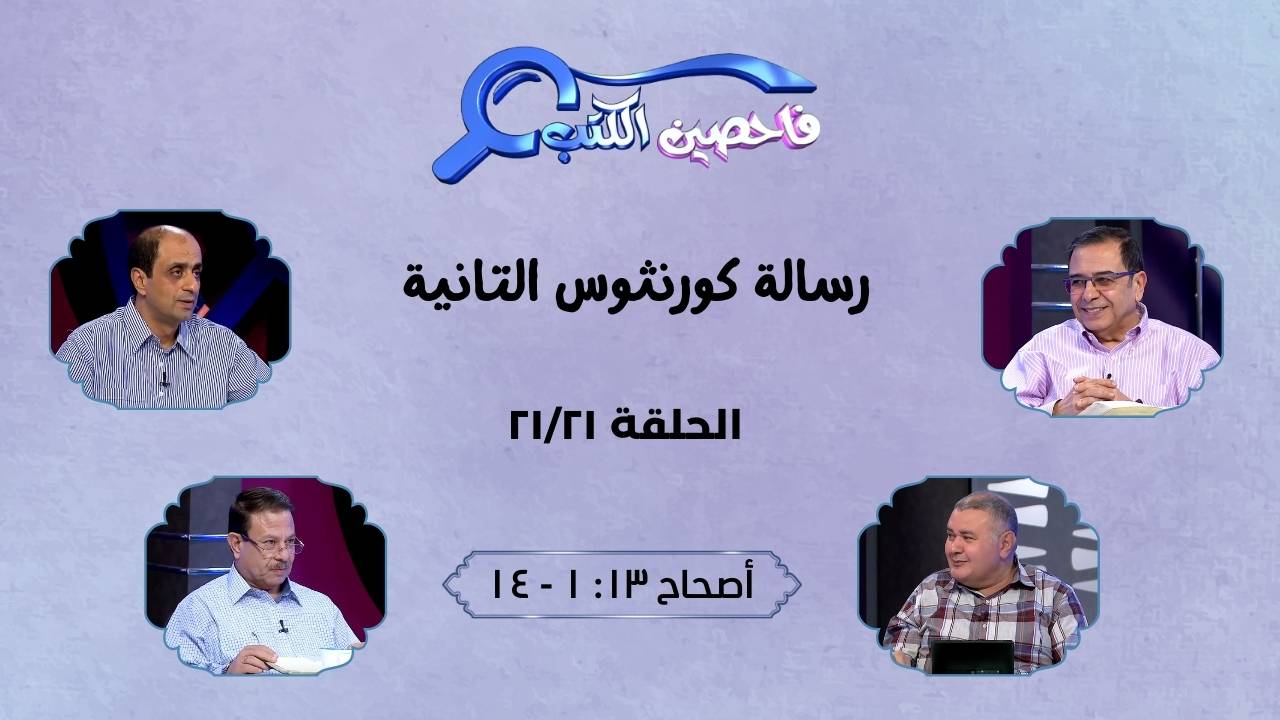 فاحصين الكتب

رسالة كورنثوس التانية

الحلقة ٢١/٢١

أصحاح ١٣: ١ - ١٤